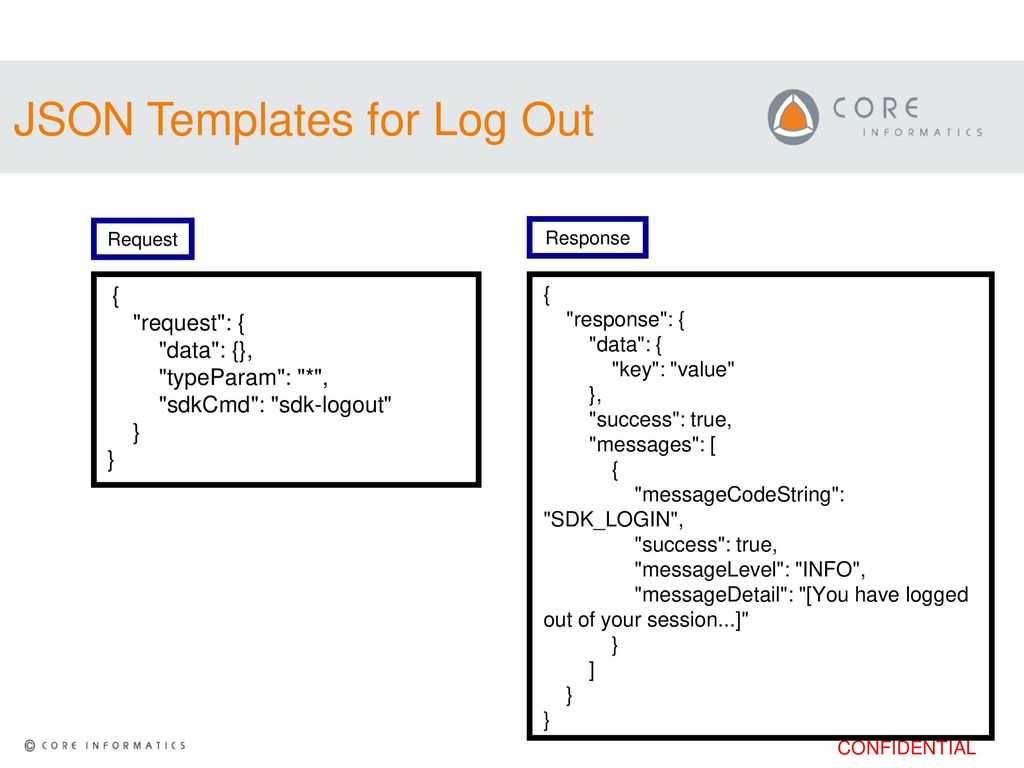 JSON Templates for Log Out

CORE INFORMATICS

Request

{
"request": {
"data": {},
"typeParam": "*",
"sdkCmd": "sdk-logout"
}
}

Response

{
"response": {
"data": {
"key": "value"
},
"success": true,
"messages": [
{
"messageCodeString": "SDK_LOGIN",
"success": true,
"messageLevel": "INFO",
"messageDetail": "[You have logged out of your session...]"
}
]
}
}

© CORE INFORMATICS

CONFIDENTIAL